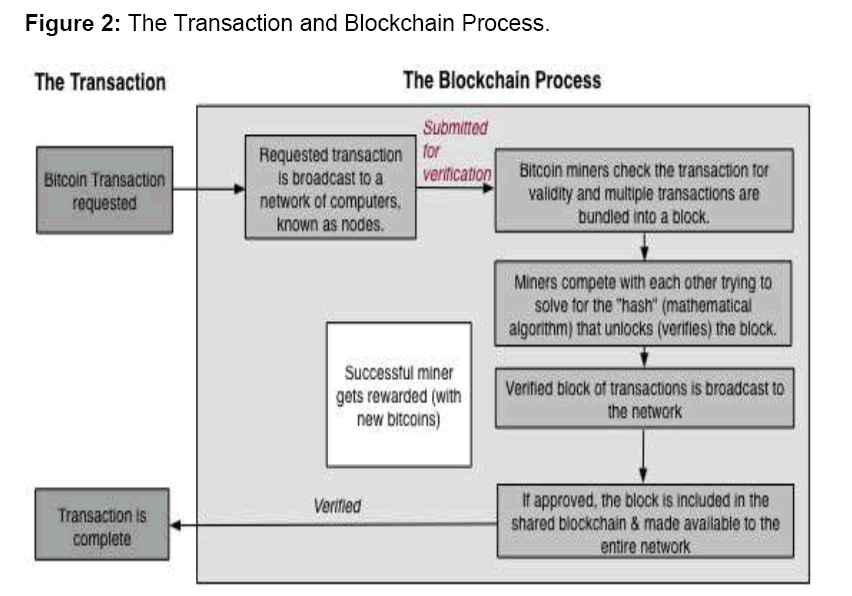 **Figure 2:** The Transaction and Blockchain Process.

The Transaction

The Blockchain Process

Bitcoin Transaction requested

Requested transaction is broadcast to a network of computers, known as nodes.

Submitted for verification

Bitcoin miners check the transaction for validity and multiple transactions are bundled into a block.

Miners compete with each other trying to solve for the "hash" (mathematical algorithm) that unlocks (verifies) the block.

Successful miner gets rewarded (with new bitcoins)

Verified block of transactions is broadcast to the network

If approved, the block is included in the shared blockchain & made available to the entire network

Verified

Transaction is complete